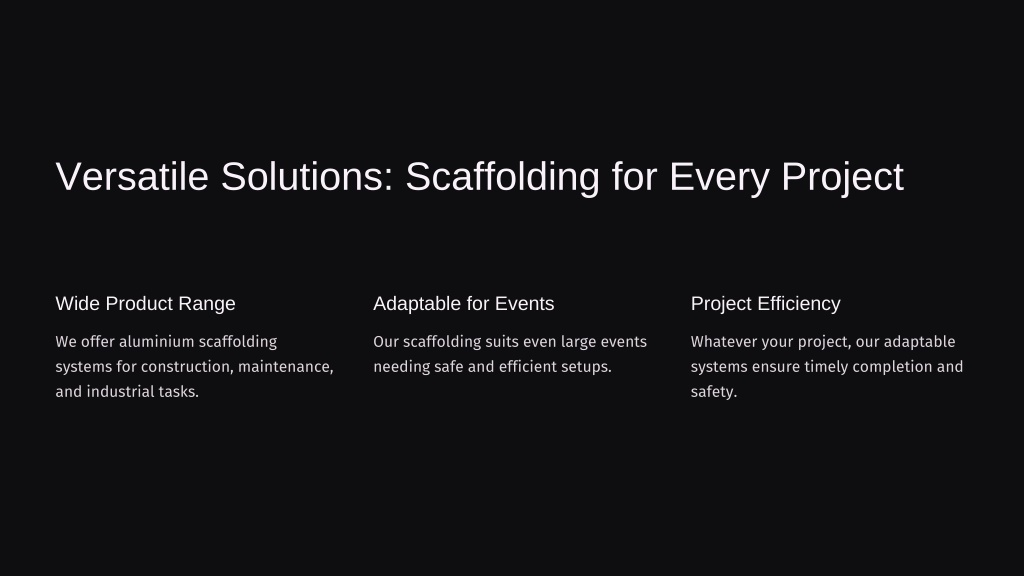 Versatile Solutions: Scaffolding for Every Project

Wide Product Range

We offer aluminium scaffolding systems for construction, maintenance, and industrial tasks.

Adaptable for Events

Our scaffolding suits even large events needing safe and efficient setups.

Project Efficiency

Whatever your project, our adaptable systems ensure timely completion and safety.